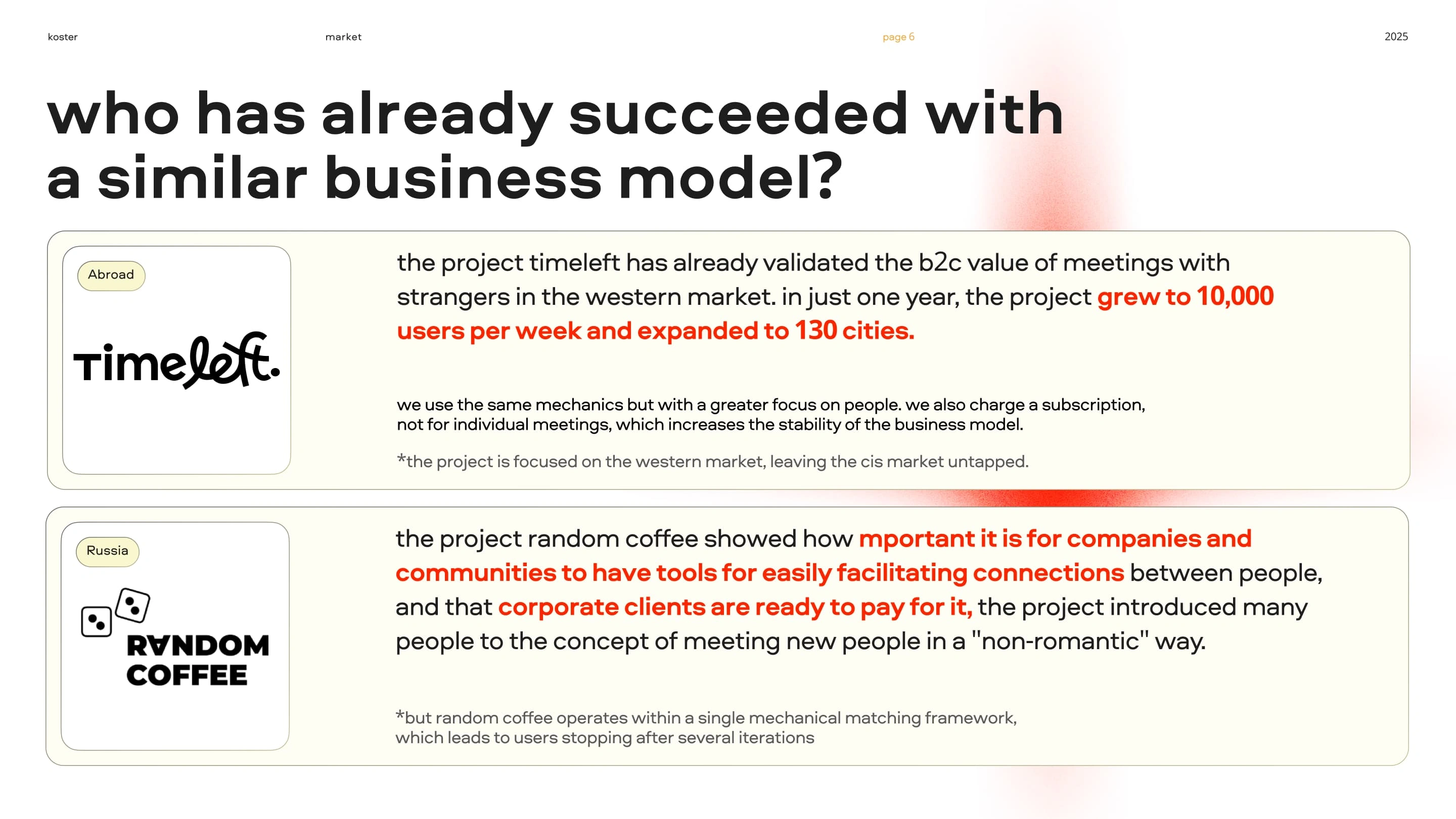 koster

market

page 6

2025

who has already succeeded with a similar business model?

Abroad

Timeleft.

the project timeleft has already validated the b2c value of meetings with strangers in the western market. in just one year, the project grew to 10,000 users per week and expanded to 130 cities.

we use the same mechanics but with a greater focus on people. we also charge a subscription, not for individual meetings, which increases the stability of the business model.

*the project is focused on the western market, leaving the cis market untapped.

Russia

RANDOM COFFEE

the project random coffee showed how mportant it is for companies and communities to have tools for easily facilitating connections between people, and that corporate clients are ready to pay for it, the project introduced many people to the concept of meeting new people in a "non-romantic" way.

*but random coffee operates within a single mechanical matching framework, which leads to users stopping after several iterations